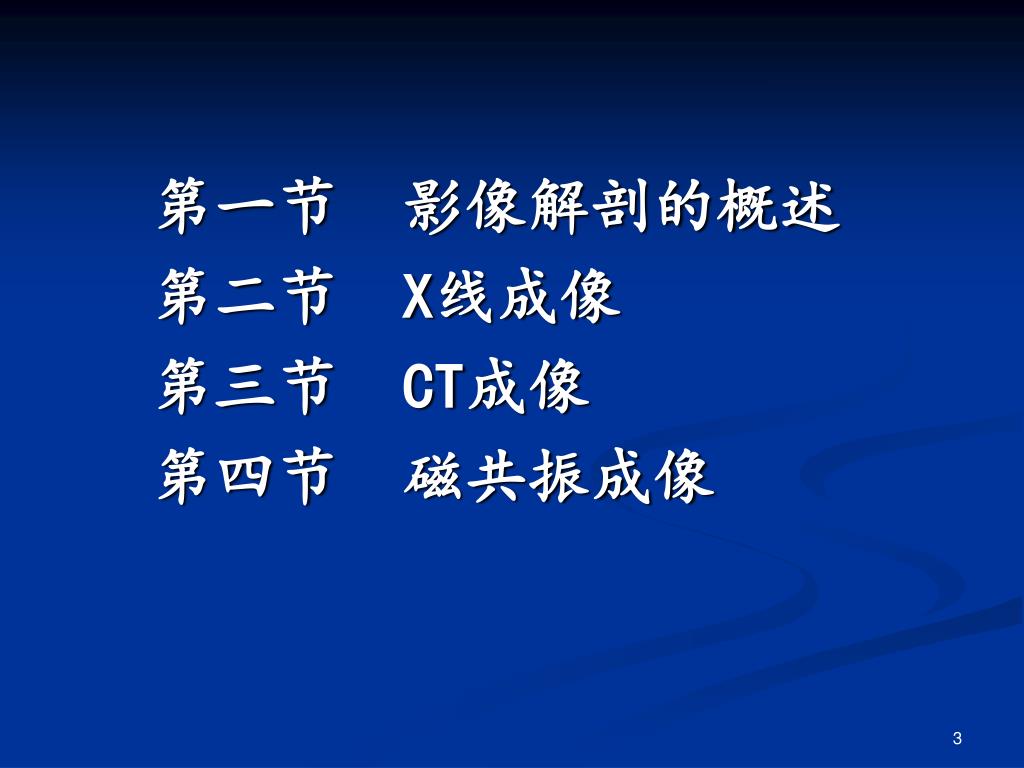 第一节　影像解剖的概述
第二节　X线成像
第三节　CT成像
第四节　磁共振成像

3